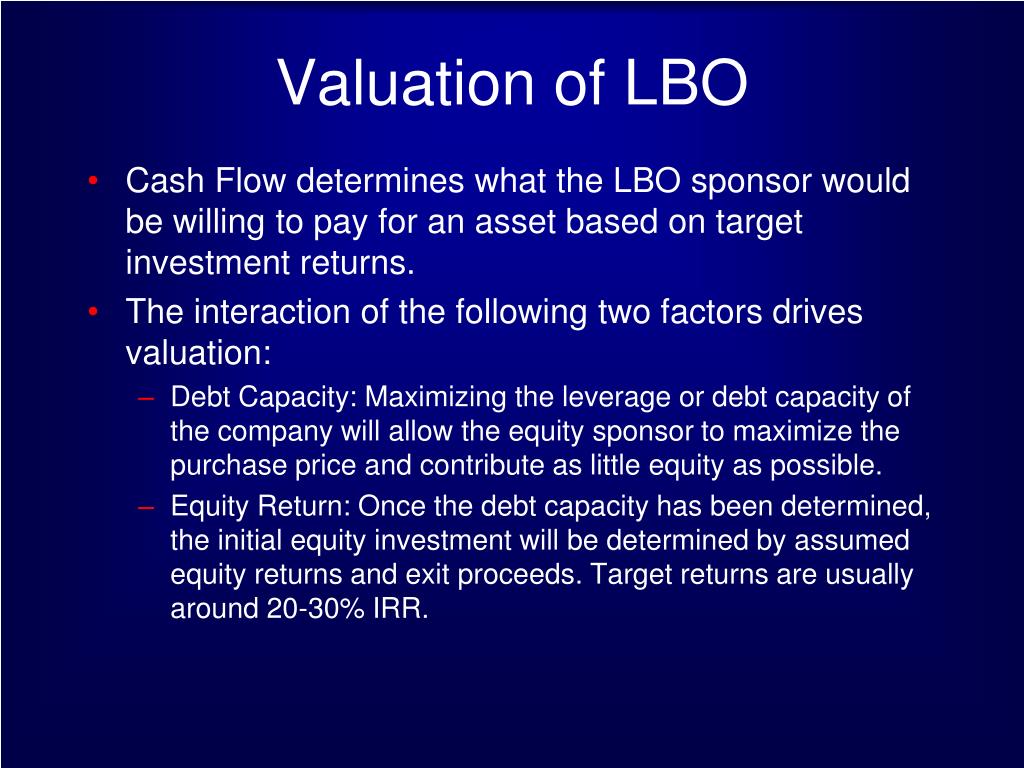 Valuation of LBO

• Cash Flow determines what the LBO sponsor would be willing to pay for an asset based on target investment returns.
• The interaction of the following two factors drives valuation:
– Debt Capacity: Maximizing the leverage or debt capacity of the company will allow the equity sponsor to maximize the purchase price and contribute as little equity as possible.
– Equity Return: Once the debt capacity has been determined, the initial equity investment will be determined by assumed equity returns and exit proceeds. Target returns are usually around 20-30% IRR.